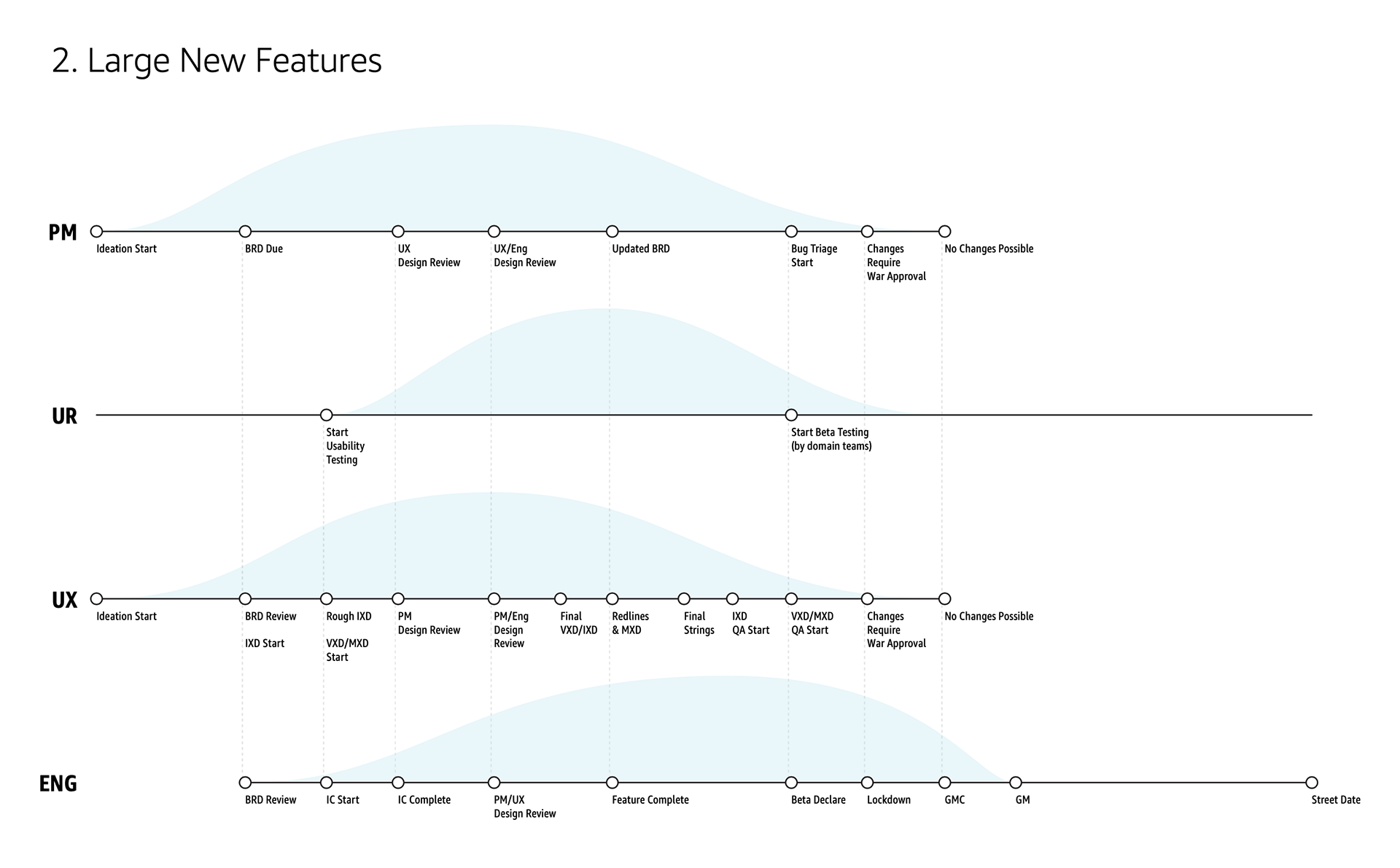 2. Large New Features

PM

Ideation Start

BRD Due

UX Design Review

UX/Eng Design Review

Updated BRD

Bug Triage Start

Changes Require War Approval

No Changes Possible

UR

Start Usability Testing

Start Beta Testing (by domain teams)

UX

Ideation Start

BRD Review

IXD Start

Rough IXD

VXD/MXD Start

PM Design Review

PM/Eng Design Review

Final VXD/IXD

Redlines & MXD

Final Strings

IXD QA Start

VXD/MXD QA Start

Changes Require War Approval

No Changes Possible

ENG

BRD Review

IC Start

IC Complete

PM/UX Design Review

Feature Complete

Beta Declare

Lockdown

GMC

GM

Street Date